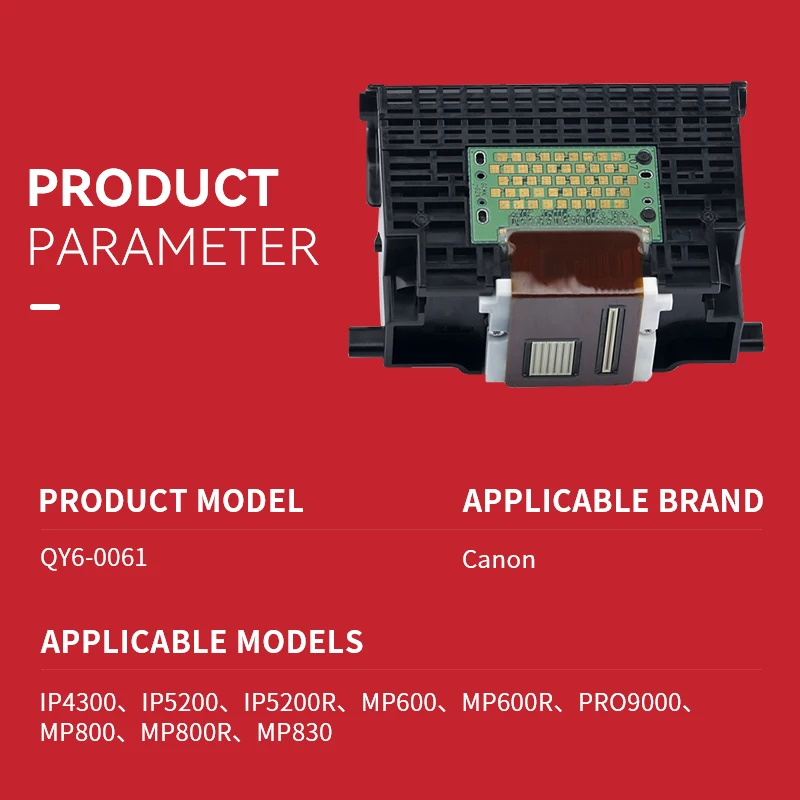 PRODUCT
PARAMETER

PRODUCT MODEL

QY6-0061

APPLICABLE BRAND

Canon

APPLICABLE MODELS

IP4300、IP5200、IP5200R、MP600、MP600R、PRO9000、MP800、MP800R、MP830